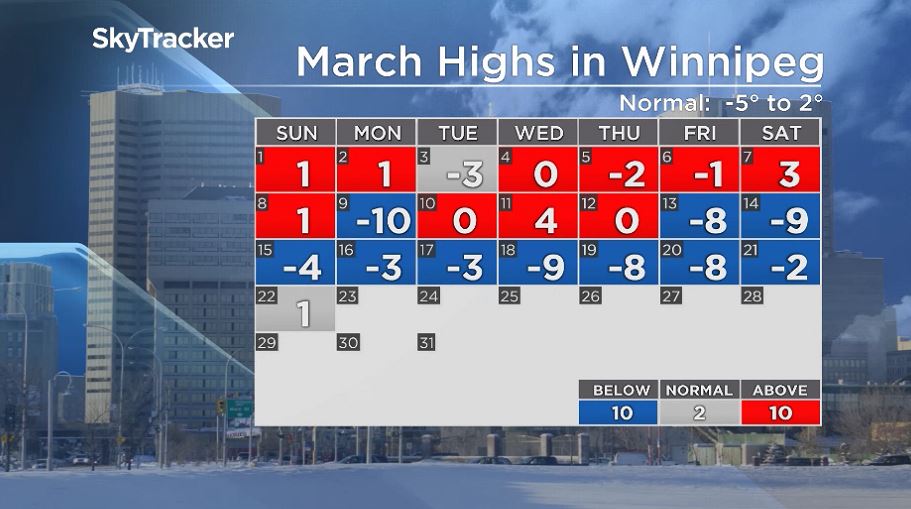 SkyTracker

March Highs in Winnipeg

Normal: -5° to 2°

| SUN | MON | TUE | WED | THU | FRI | SAT |
|---|---|---|---|---|---|---|
| 1 1 | 2 1 | 3 -3 | 4 0 | 5 -2 | 6 -1 | 7 3 |
| 8 1 | 9 -10 | 10 0 | 11 4 | 12 0 | 13 -8 | 14 -9 |
| 15 -4 | 16 -3 | 17 -3 | 18 -9 | 19 -8 | 20 -8 | 21 -2 |
| 22 1 | 23 | 24 | 25 | 26 | 27 | 28 |
| 29 | 30 | 31 | | | | |

| BELOW | NORMAL | ABOVE |
|---|---|---|
| 10 | 2 | 10 |